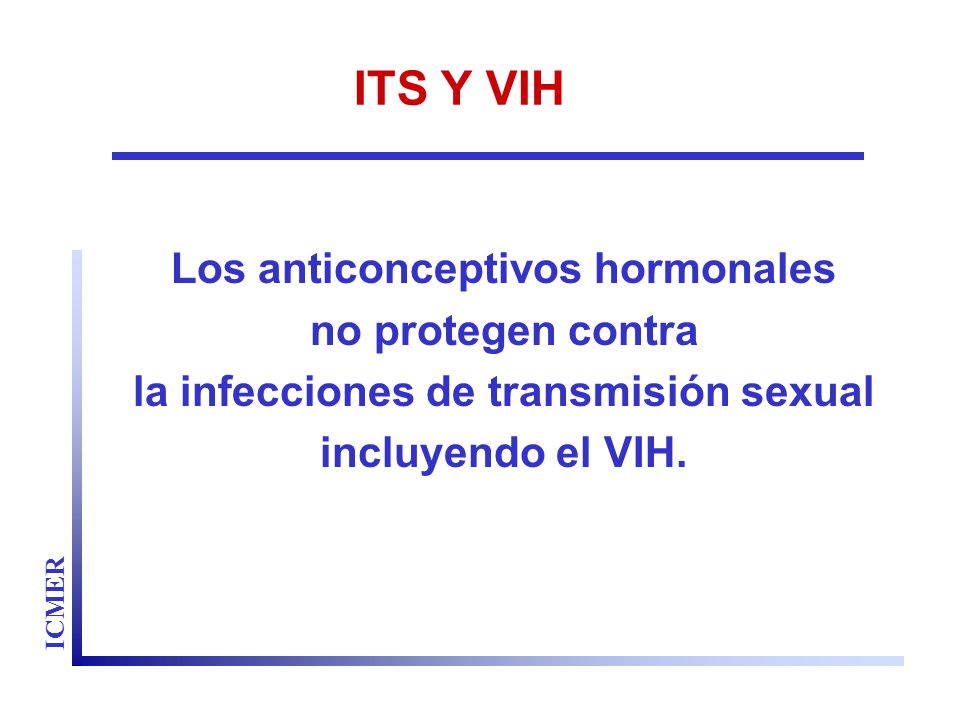 ITS Y VIH

Los anticonceptivos hormonales no protegen contra la infecciones de transmisión sexual incluyendo el VIH.

ICMER